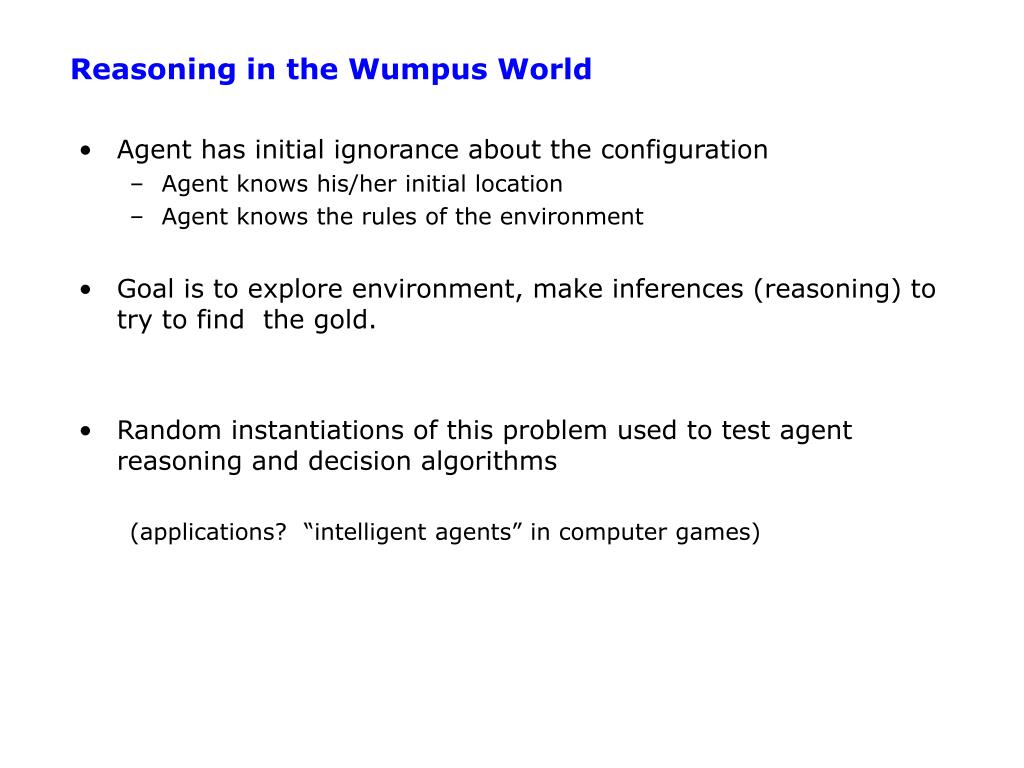 Reasoning in the Wumpus World

• Agent has initial ignorance about the configuration
– Agent knows his/her initial location
– Agent knows the rules of the environment

• Goal is to explore environment, make inferences (reasoning) to try to find the gold.

• Random instantiations of this problem used to test agent reasoning and decision algorithms

(applications? “intelligent agents” in computer games)